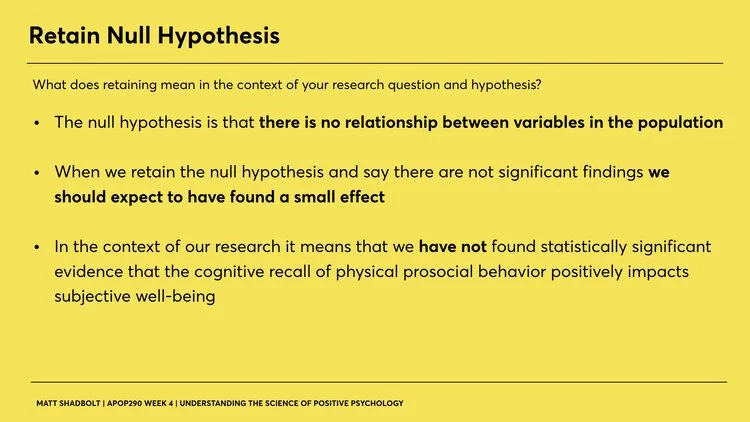 Retain Null Hypothesis

What does retaining mean in the context of your research question and hypothesis?

• The null hypothesis is that there is no relationship between variables in the population

• When we retain the null hypothesis and say there are not significant findings we should expect to have found a small effect

• In the context of our research it means that we have not found statistically significant evidence that the cognitive recall of physical prosocial behavior positively impacts subjective well-being

MATT SHADBOLT | APOP290 WEEK 4 | UNDERSTANDING THE SCIENCE OF POSITIVE PSYCHOLOGY